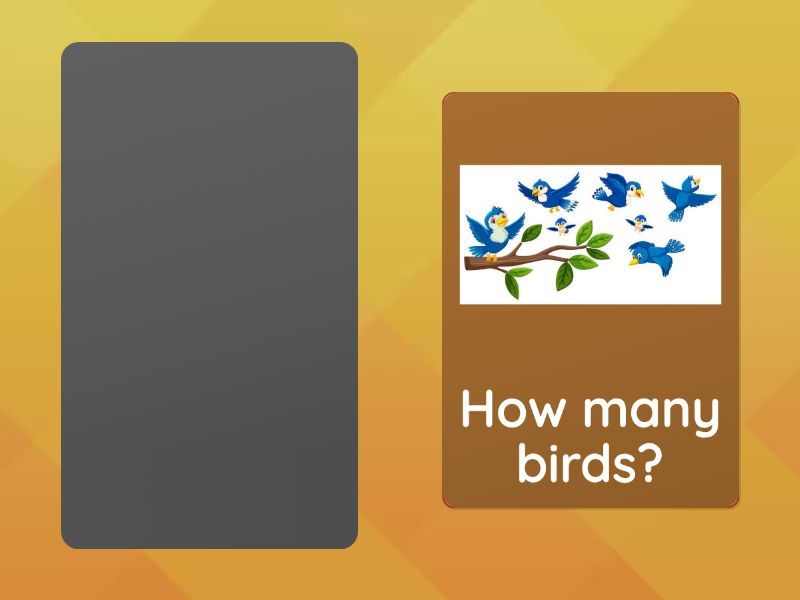 How many birds?